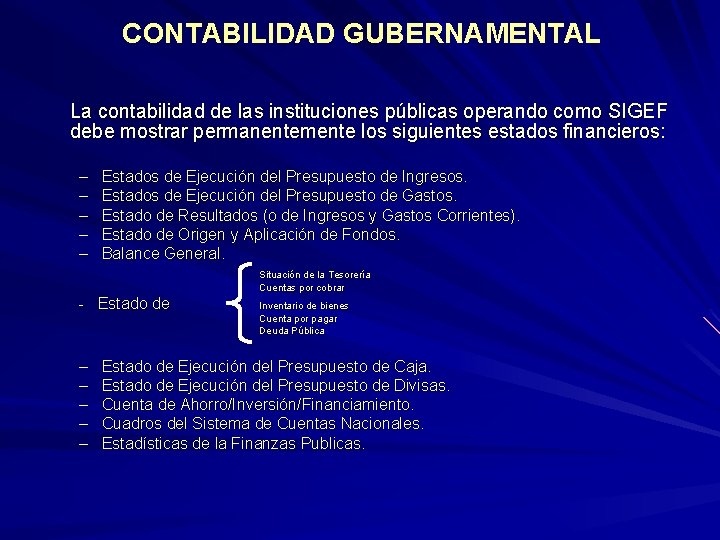 CONTABILIDAD GUBERNAMENTAL

La contabilidad de las instituciones públicas operando como SIGEF debe mostrar permanentemente los siguientes estados financieros:

– Estados de Ejecución del Presupuesto de Ingresos.
– Estados de Ejecución del Presupuesto de Gastos.
– Estado de Resultados (o de Ingresos y Gastos Corrientes).
– Estado de Origen y Aplicación de Fondos.
– Balance General.

- Estado de

Situación de la Tesorería
Cuentas por cobrar
Inventario de bienes
Cuenta por pagar
Deuda Pública

– Estado de Ejecución del Presupuesto de Caja.
– Estado de Ejecución del Presupuesto de Divisas.
– Cuenta de Ahorro/Inversión/Financiamiento.
– Cuadros del Sistema de Cuentas Nacionales.
– Estadísticas de la Finanzas Publicas.